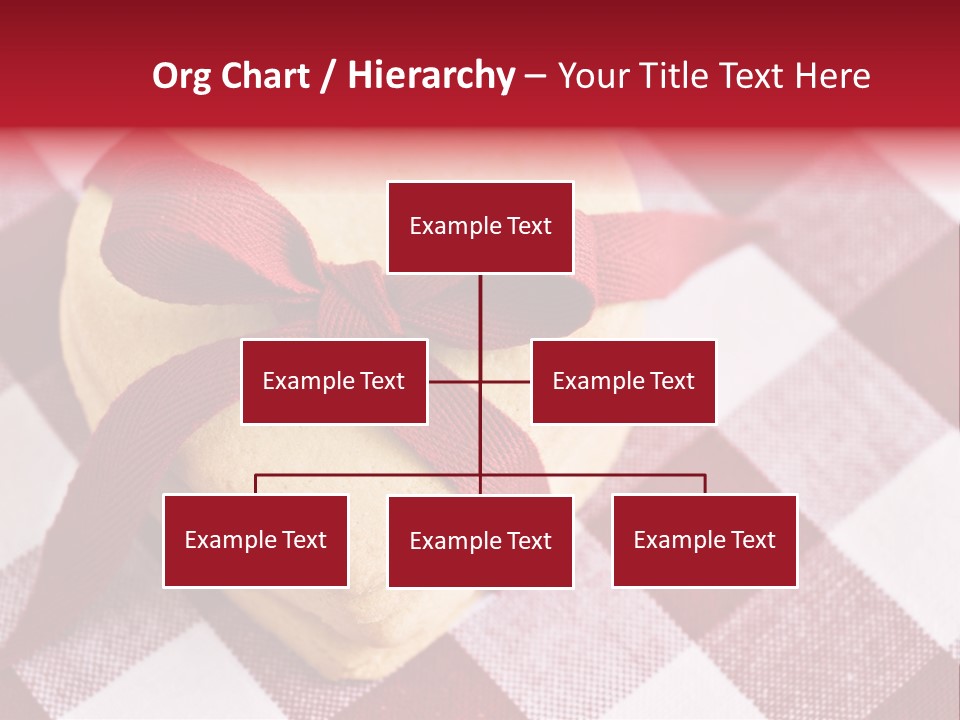 Org Chart / Hierarchy – Your Title Text Here

Example Text

Example Text

Example Text

Example Text

Example Text

Example Text